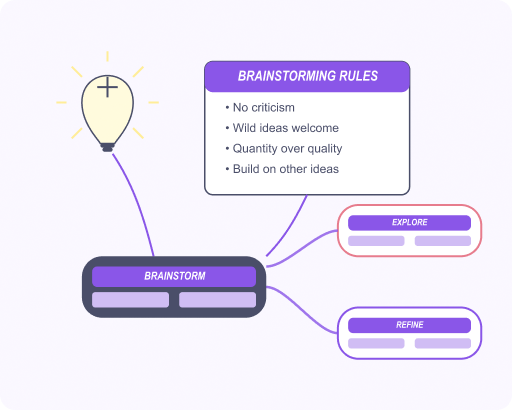 BRAINSTORMING RULES

• No criticism
• Wild ideas welcome
• Quantity over quality
• Build on other ideas

EXPLORE

BRAINSTORM

REFINE